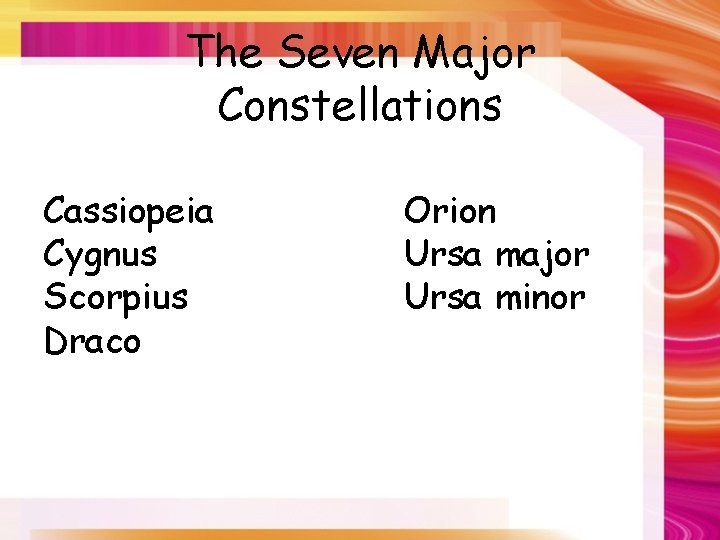 The Seven Major Constellations

Cassiopeia
Cygnus
Scorpius
Draco

Orion
Ursa major
Ursa minor